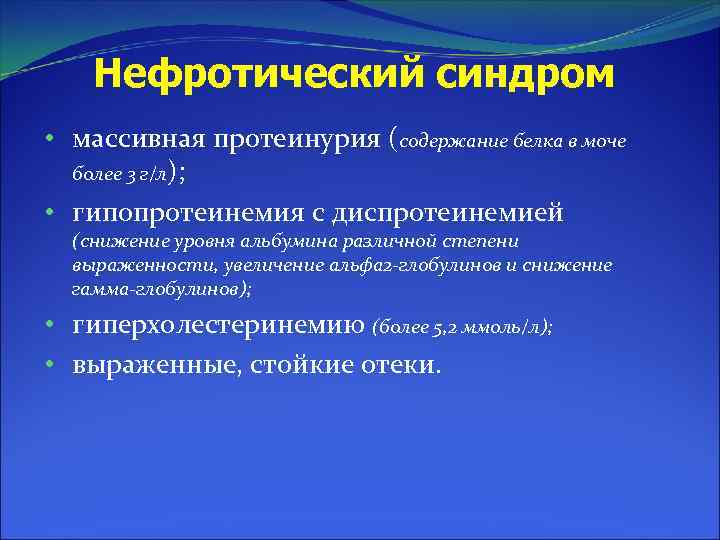 Нефротический синдром

• массивная протеинурия (содержание белка в моче более 3 г/л);

• гипопротеинемия с диспротеинемией (снижение уровня альбумина различной степени выраженности, увеличение альфа2-глобулинов и снижение гамма-глобулинов);

• гиперхолестеринемию (более 5,2 ммоль/л);

• выраженные, стойкие отеки.